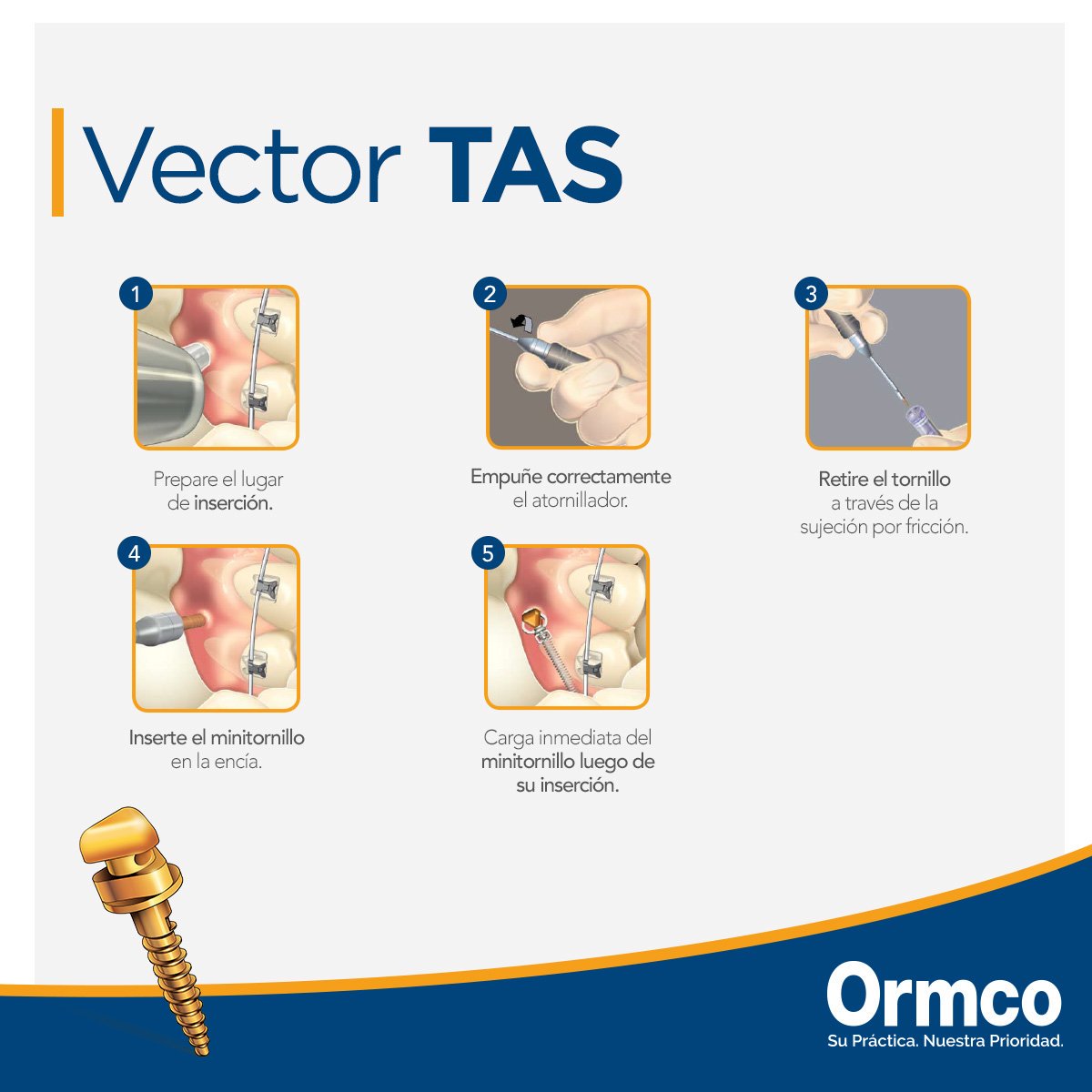 Vector TAS

1
Prepare el lugar de inserción.

2
Empuñe correctamente el atornillador.

3
Retire el tornillo a través de la sujeción por fricción.

4
Inserte el minitornillo en la encía.

5
Carga inmediata del minitornillo luego de su inserción.

Ormco
Su Práctica. Nuestra Prioridad.